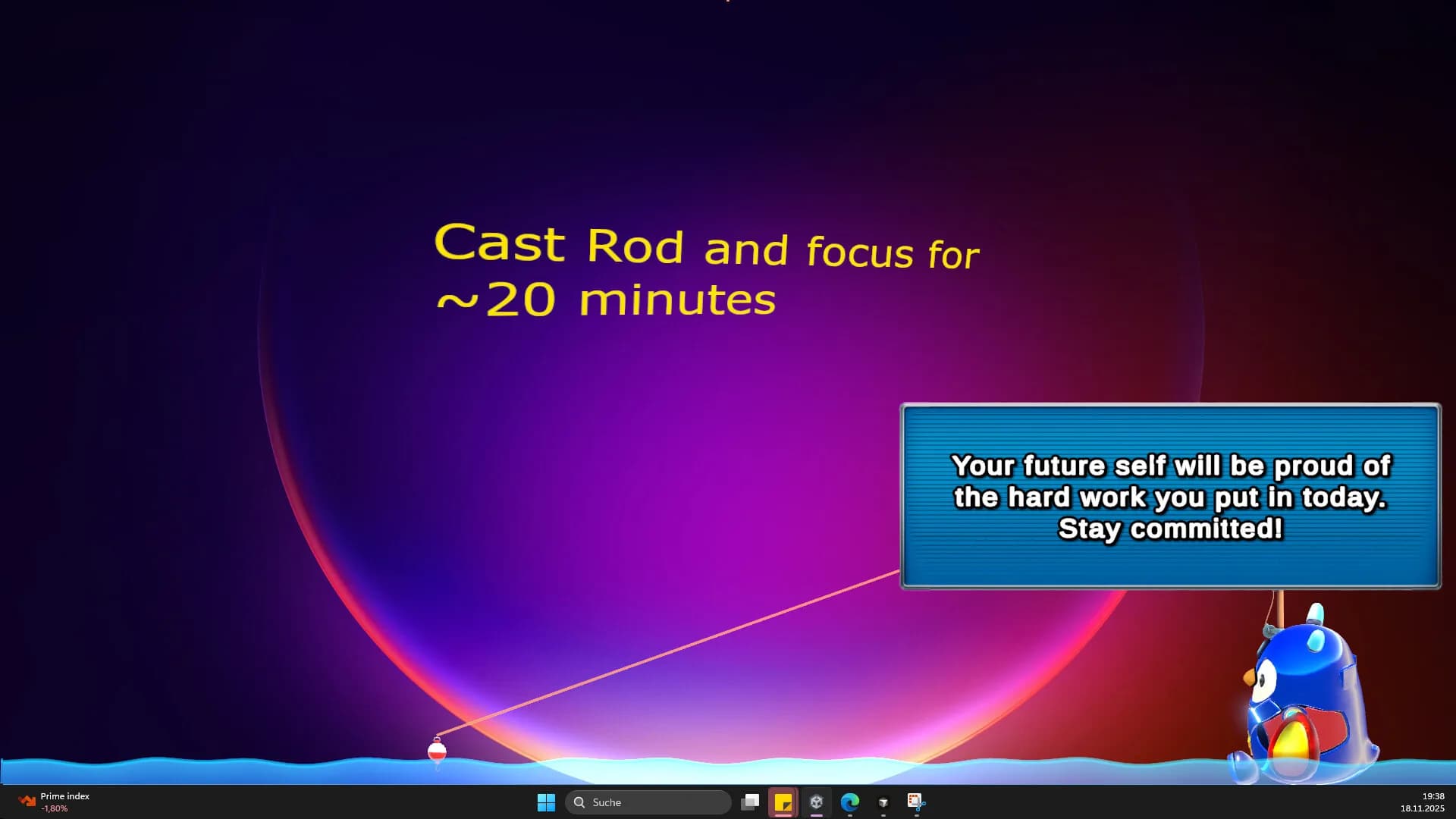 Cast Rod and focus for ~20 minutes

Your future self will be proud of the hard work you put in today. Stay committed!

Prime index
-1,80%

Suche

19:38
18.11.2025